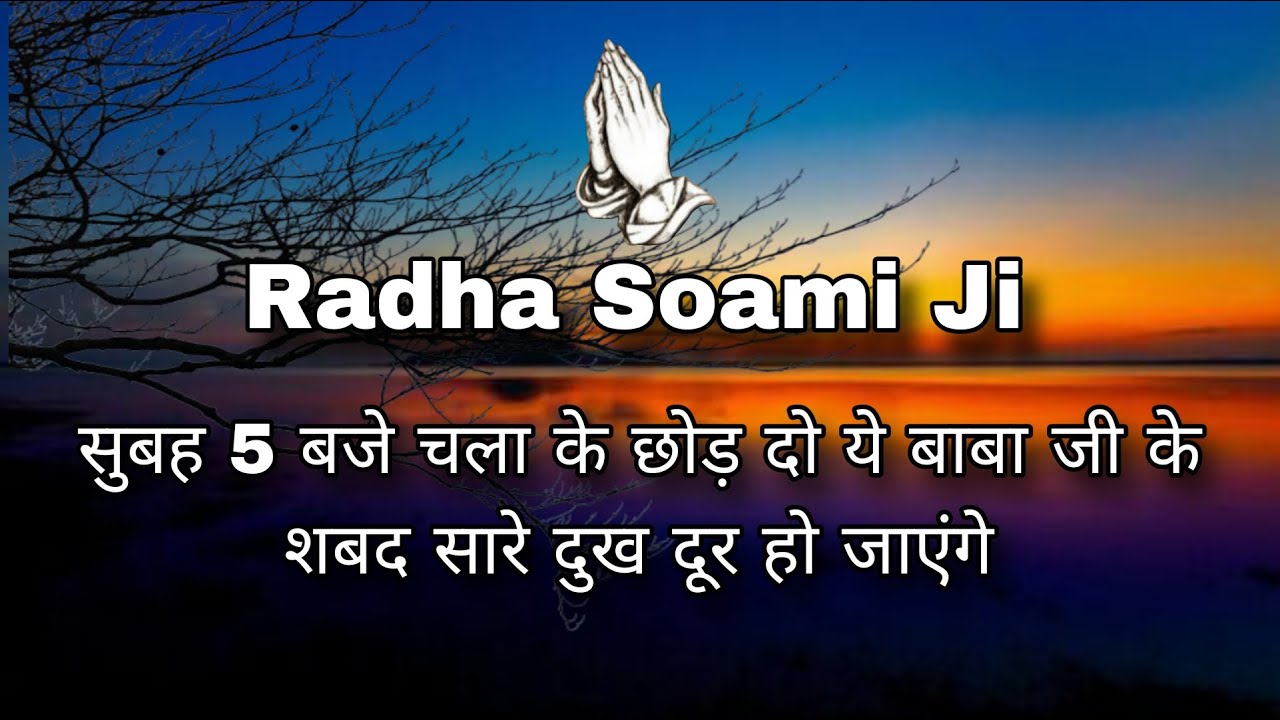 Radha Soami Ji

सुबह 5 बजे चला के छोड़ दो ये बाबा जी के शबद सारे दुख दूर हो जाएंगे